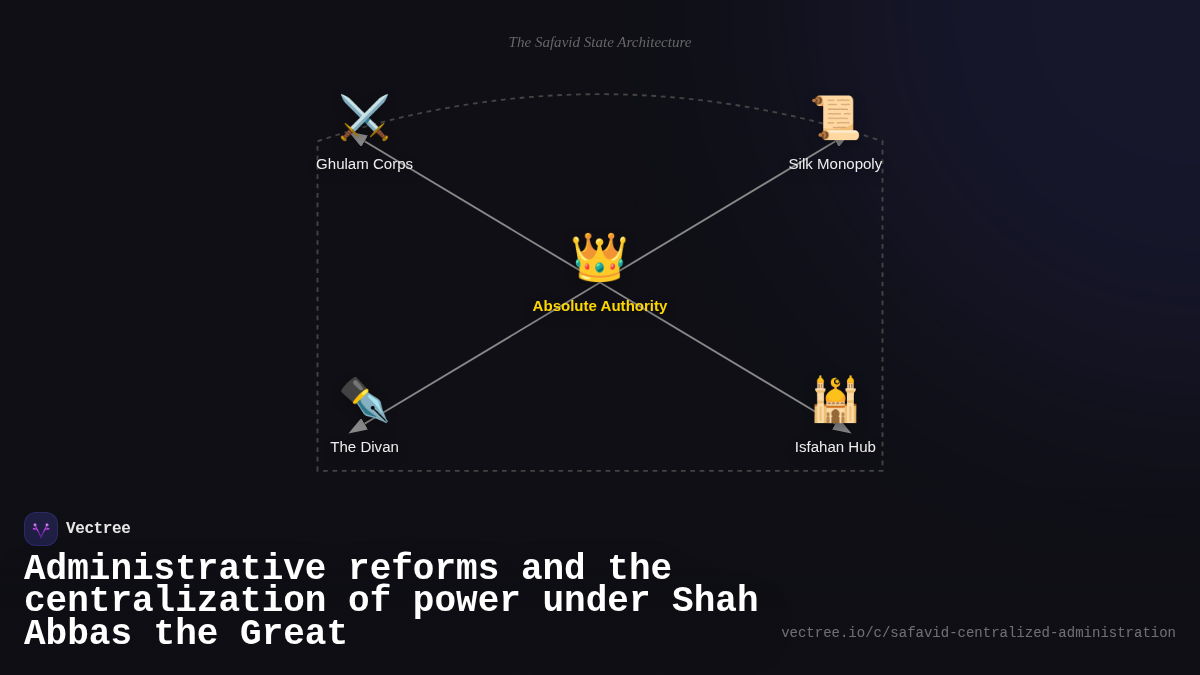 The Safavid State Architecture

Ghulam Corps

Silk Monopoly

Absolute Authority

The Divan

Isfahan Hub

Vectree

Administrative reforms and the centralization of power under Shah Abbas the Great

vectree.io/c/safavid-centralized-administration